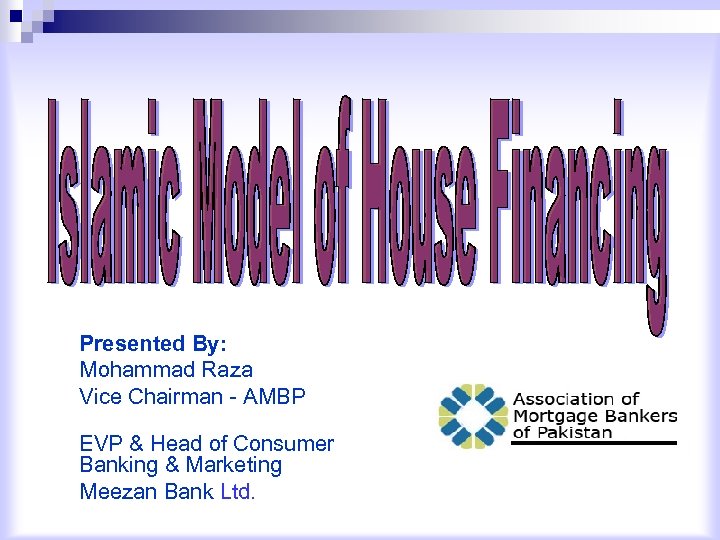 Islamic Model of House Financing

Presented By:
Mohammad Raza
Vice Chairman - AMBP

EVP & Head of Consumer Banking & Marketing
Meezan Bank Ltd.

Association of Mortgage Bankers of Pakistan